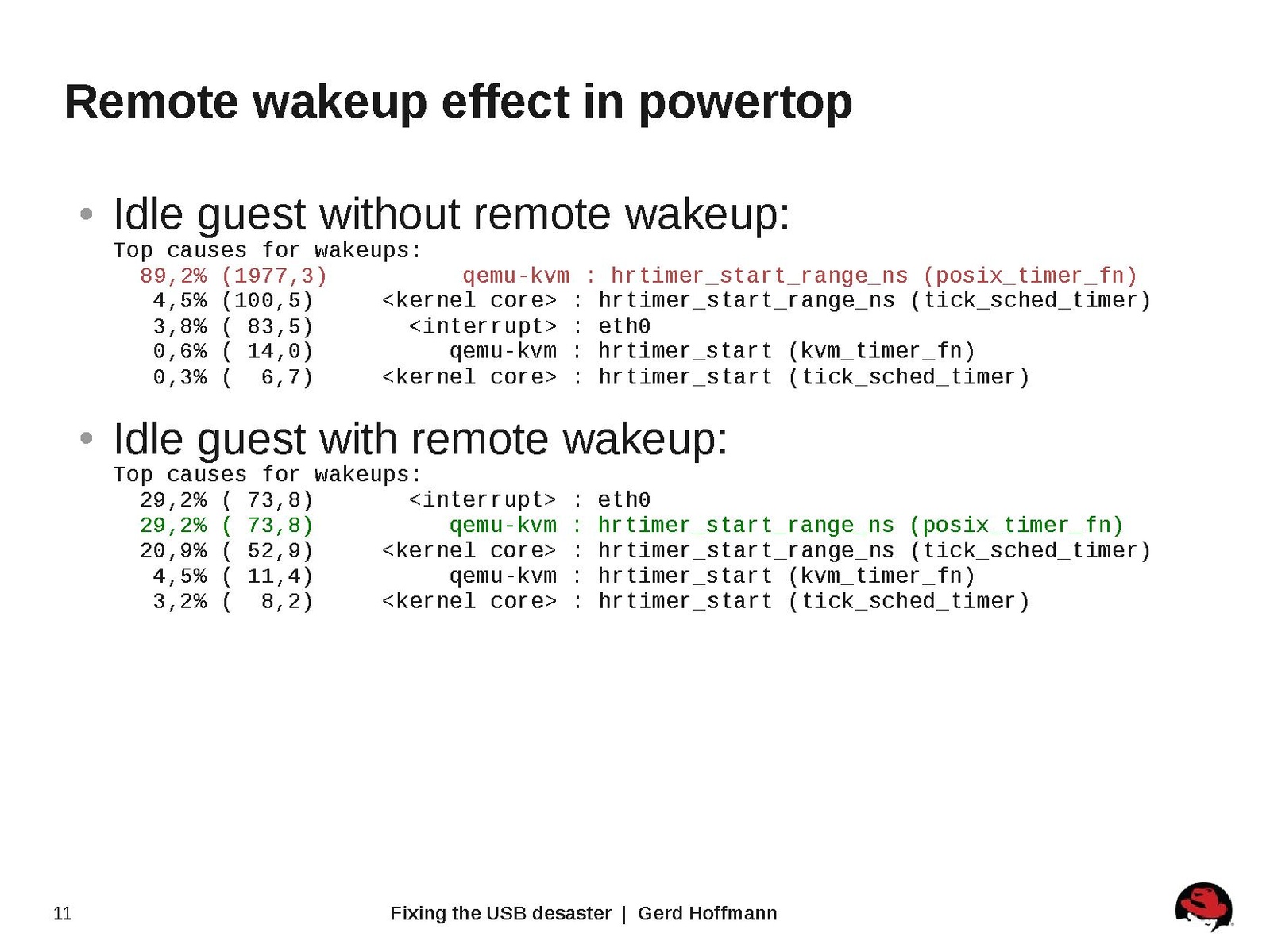 Remote wakeup effect in powertop

• Idle guest without remote wakeup:

Top causes for wakeups:
89,2% (1977,3) qemu-kvm : hrtimer_start_range_ns (posix_timer_fn)
4,5% (100,5) <kernel core> : hrtimer_start_range_ns (tick_sched_timer)
3,8% ( 83,5) <interrupt> : eth0
0,6% ( 14,0) qemu-kvm : hrtimer_start (kvm_timer_fn)
0,3% ( 6,7) <kernel core> : hrtimer_start (tick_sched_timer)

• Idle guest with remote wakeup:

Top causes for wakeups:
29,2% ( 73,8) <interrupt> : eth0
29,2% ( 73,8) qemu-kvm : hrtimer_start_range_ns (posix_timer_fn)
20,9% ( 52,9) <kernel core> : hrtimer_start_range_ns (tick_sched_timer)
4,5% ( 11,4) qemu-kvm : hrtimer_start (kvm_timer_fn)
3,2% ( 8,2) <kernel core> : hrtimer_start (tick_sched_timer)

11

Fixing the USB desaster | Gerd Hoffmann